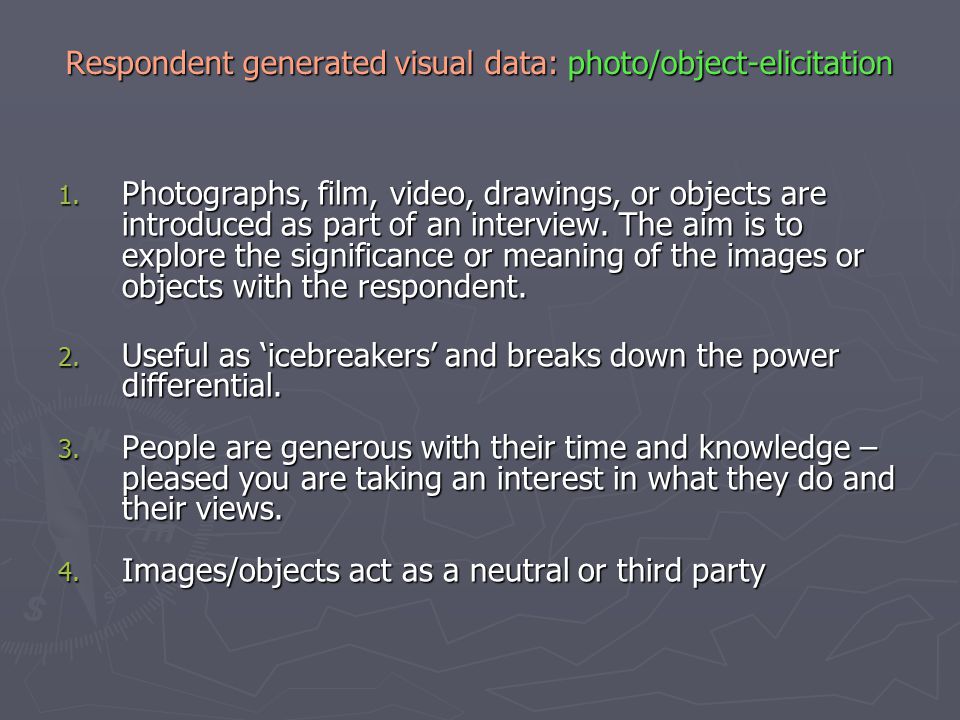 Respondent generated visual data: photo/object-elicitation

1. Photographs, film, video, drawings, or objects are introduced as part of an interview. The aim is to explore the significance or meaning of the images or objects with the respondent.

2. Useful as ‘icebreakers’ and breaks down the power differential.

3. People are generous with their time and knowledge – pleased you are taking an interest in what they do and their views.

4. Images/objects act as a neutral or third party